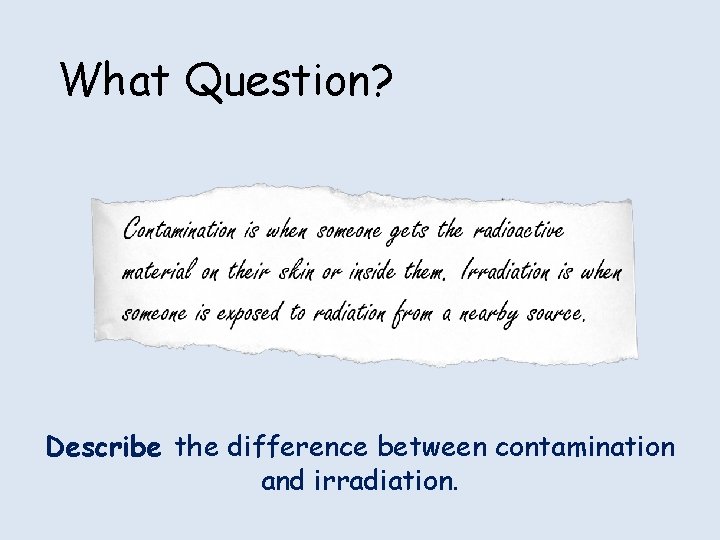 What Question?

Contamination is when someone gets the radioactive material on their skin or inside them. Irradiation is when someone is exposed to radiation from a nearby source.

Describe the difference between contamination and irradiation.